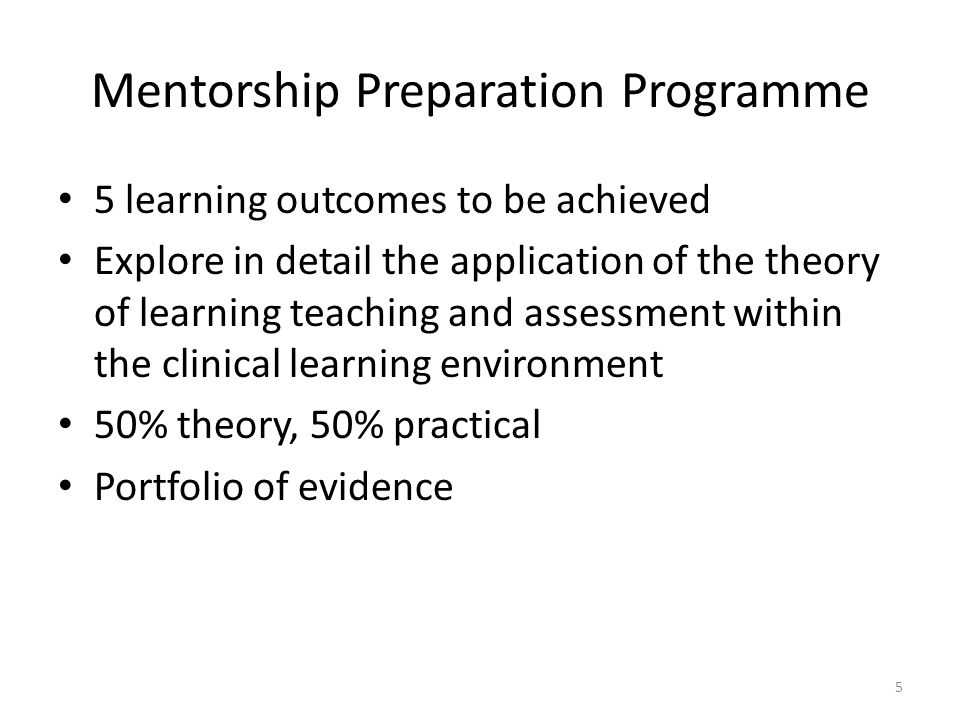 Mentorship Preparation Programme

• 5 learning outcomes to be achieved
• Explore in detail the application of the theory of learning teaching and assessment within the clinical learning environment
• 50% theory, 50% practical
• Portfolio of evidence

5